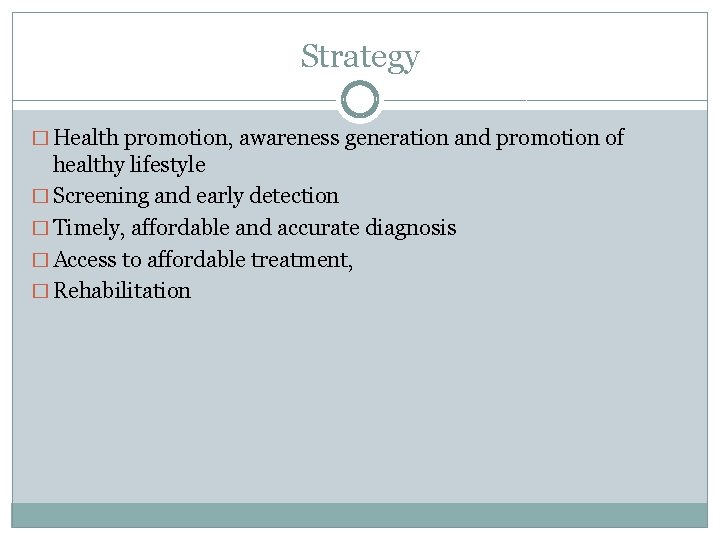 Strategy

□ Health promotion, awareness generation and promotion of healthy lifestyle
□ Screening and early detection
□ Timely, affordable and accurate diagnosis
□ Access to affordable treatment,
□ Rehabilitation